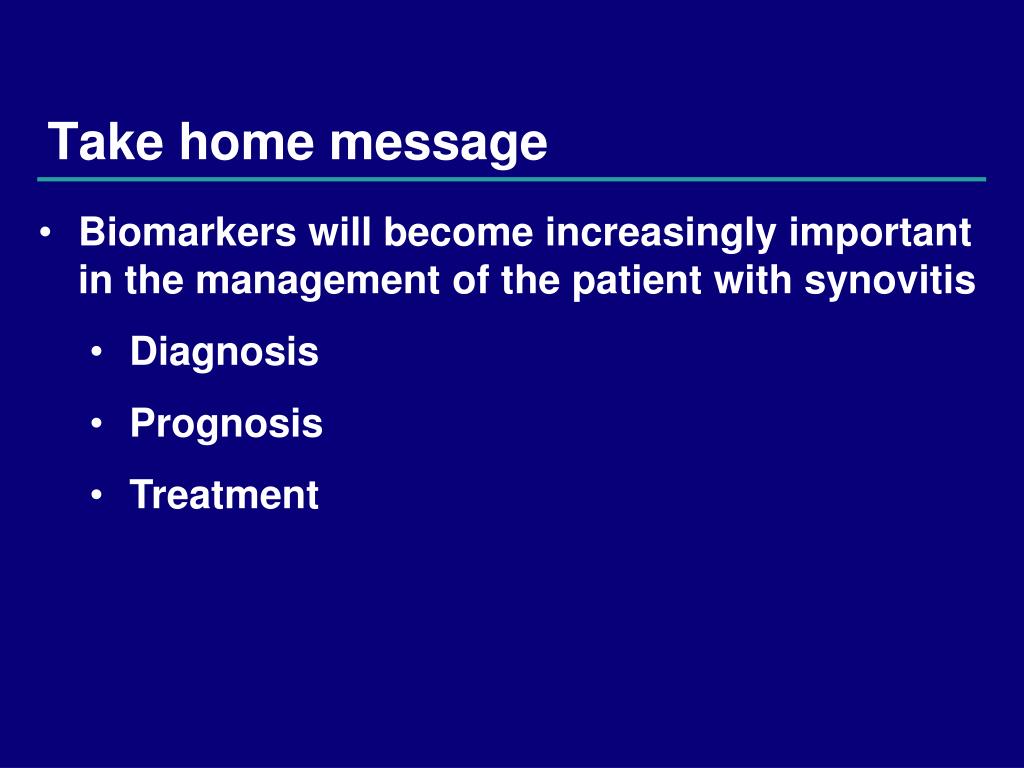 Take home message

• Biomarkers will become increasingly important in the management of the patient with synovitis

• Diagnosis

• Prognosis

• Treatment